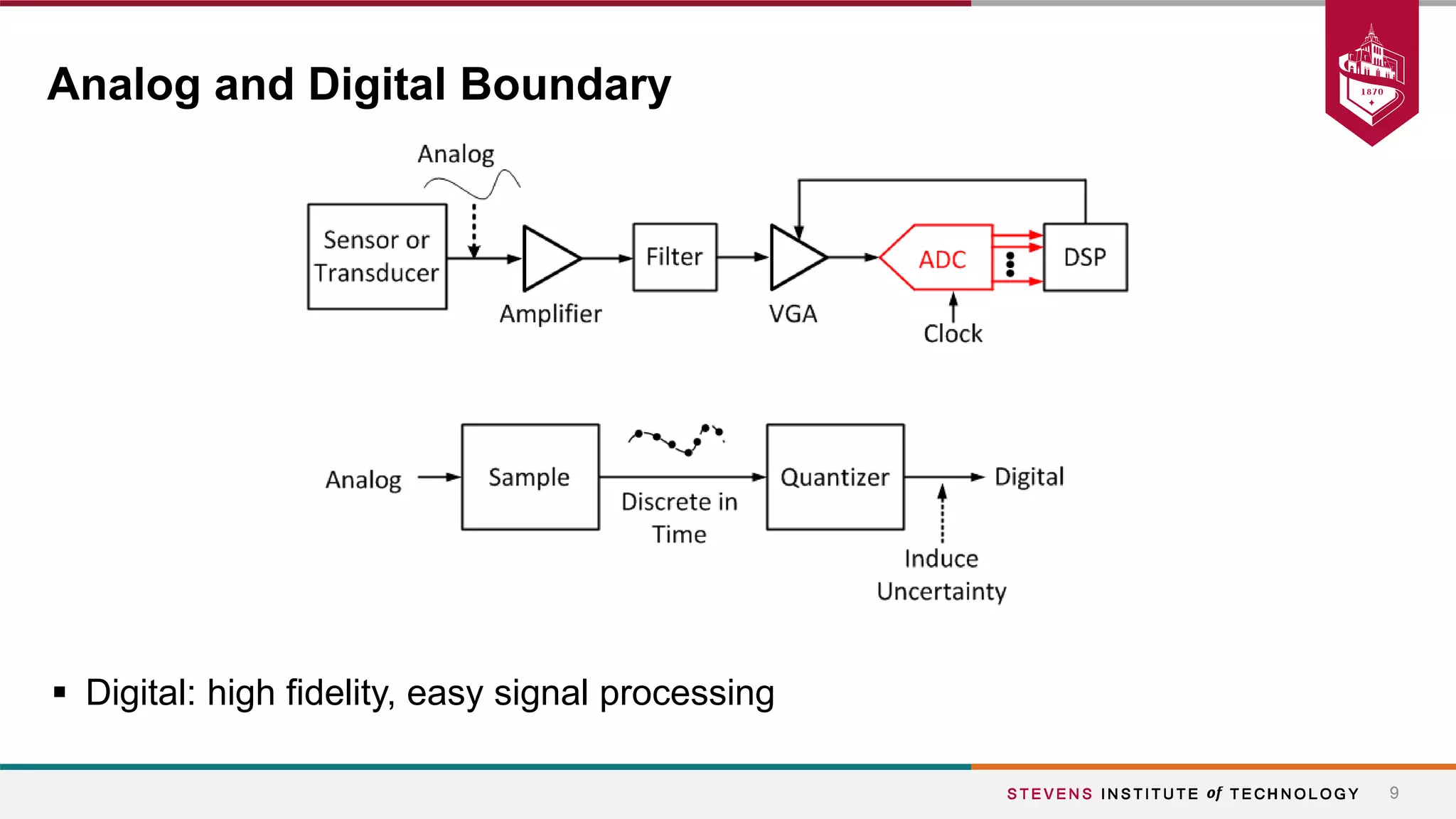 Analog and Digital Boundary

1870

Analog

Sensor or Transducer

Amplifier

Filter

VGA

ADC

Clock

DSP

Analog

Sample

Discrete in Time

Quantizer

Digital

Induce Uncertainty

▪ Digital: high fidelity, easy signal processing

STEVENS INSTITUTE of TECHNOLOGY 9